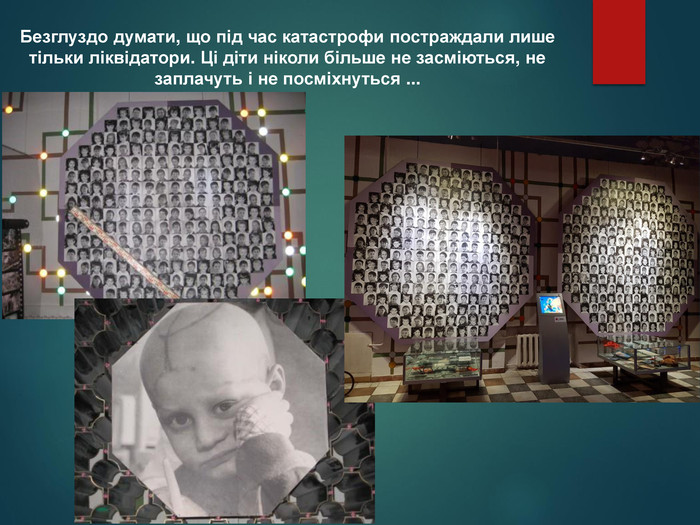 Безглуздо думати, що під час катастрофи постраждали лише тільки ліквідатори. Ці діти ніколи більше не засміються, не заплачуть і не посміхнуться ...